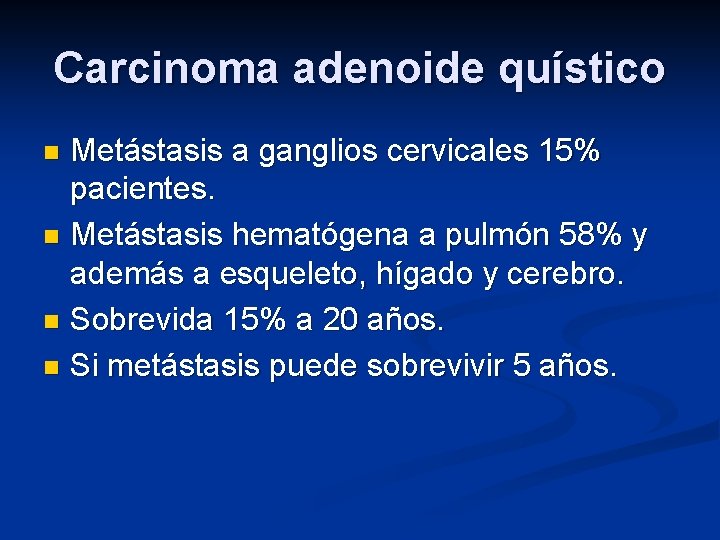 Carcinoma adenoide quístico

- Metástasis a ganglios cervicales 15% pacientes.
- Metástasis hematógena a pulmón 58% y además a esqueleto, hígado y cerebro.
- Sobrevida 15% a 20 años.
- Si metástasis puede sobrevivir 5 años.